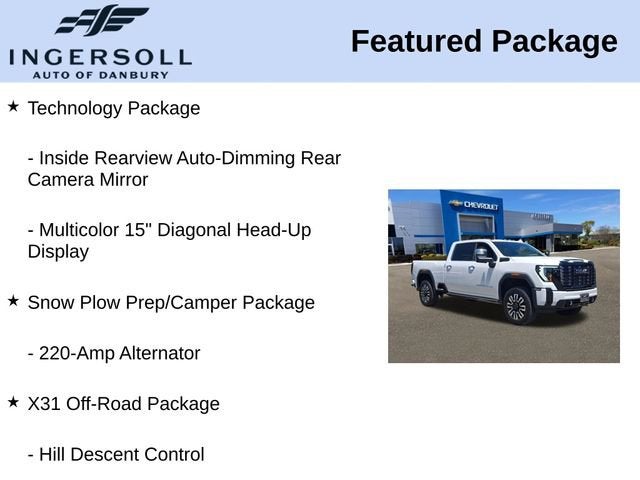 INGERSOLL
AUTO OF DANBURY

Featured Package

★ Technology Package

- Inside Rearview Auto-Dimming Rear Camera Mirror

- Multicolor 15" Diagonal Head-Up Display

★ Snow Plow Prep/Camper Package

- 220-Amp Alternator

★ X31 Off-Road Package

- Hill Descent Control

CHEVROLET